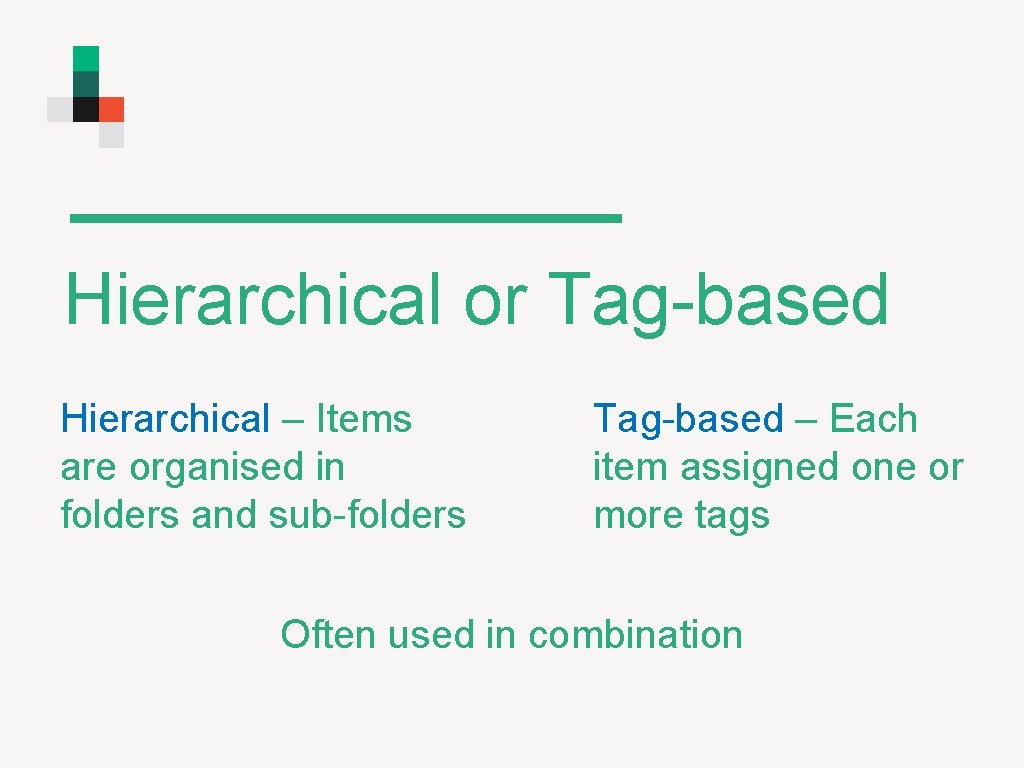 Hierarchical or Tag-based

Hierarchical – Items are organised in folders and sub-folders

Tag-based – Each item assigned one or more tags

Often used in combination